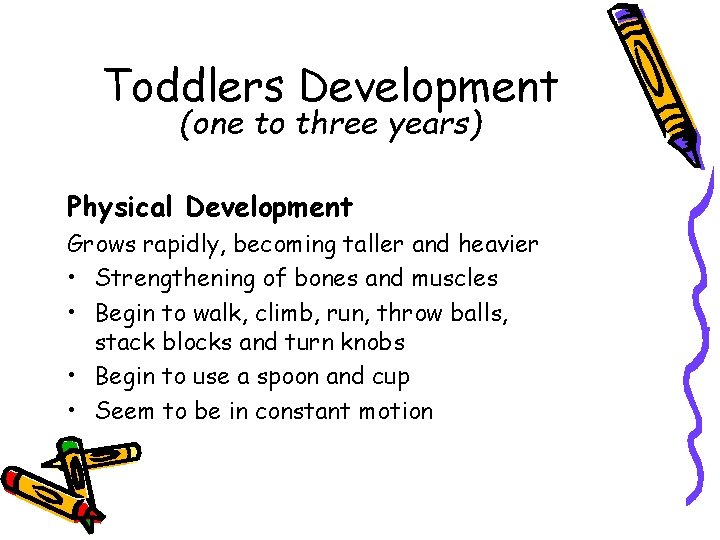 Toddlers Development
(one to three years)

Physical Development
Grows rapidly, becoming taller and heavier
• Strengthening of bones and muscles
• Begin to walk, climb, run, throw balls, stack blocks and turn knobs
• Begin to use a spoon and cup
• Seem to be in constant motion